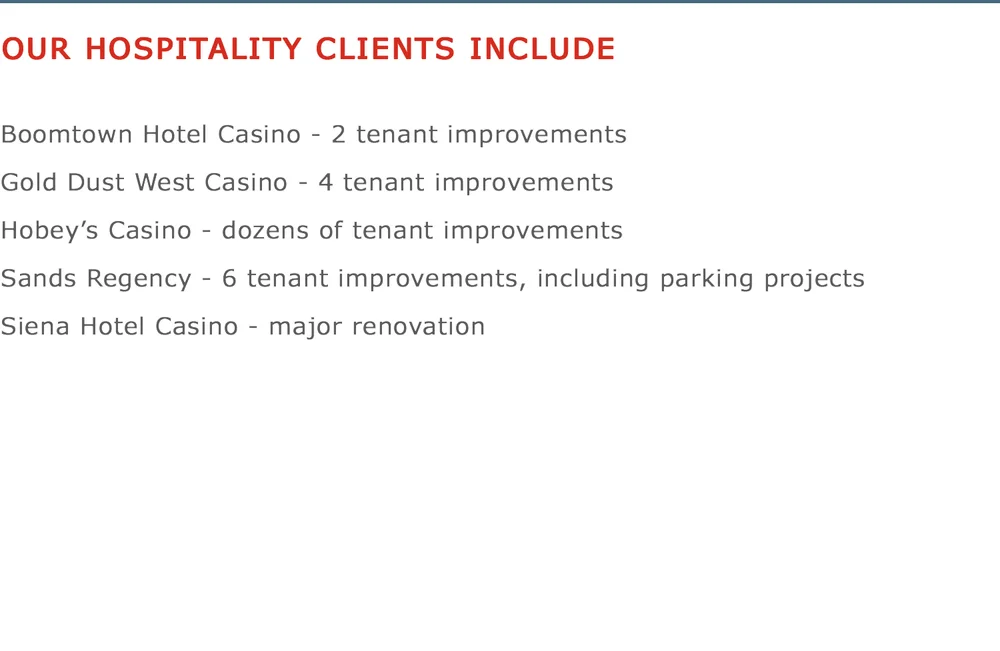 OUR HOSPITALITY CLIENTS INCLUDE

Boomtown Hotel Casino - 2 tenant improvements

Gold Dust West Casino - 4 tenant improvements

Hobey’s Casino - dozens of tenant improvements

Sands Regency - 6 tenant improvements, including parking projects

Siena Hotel Casino - major renovation